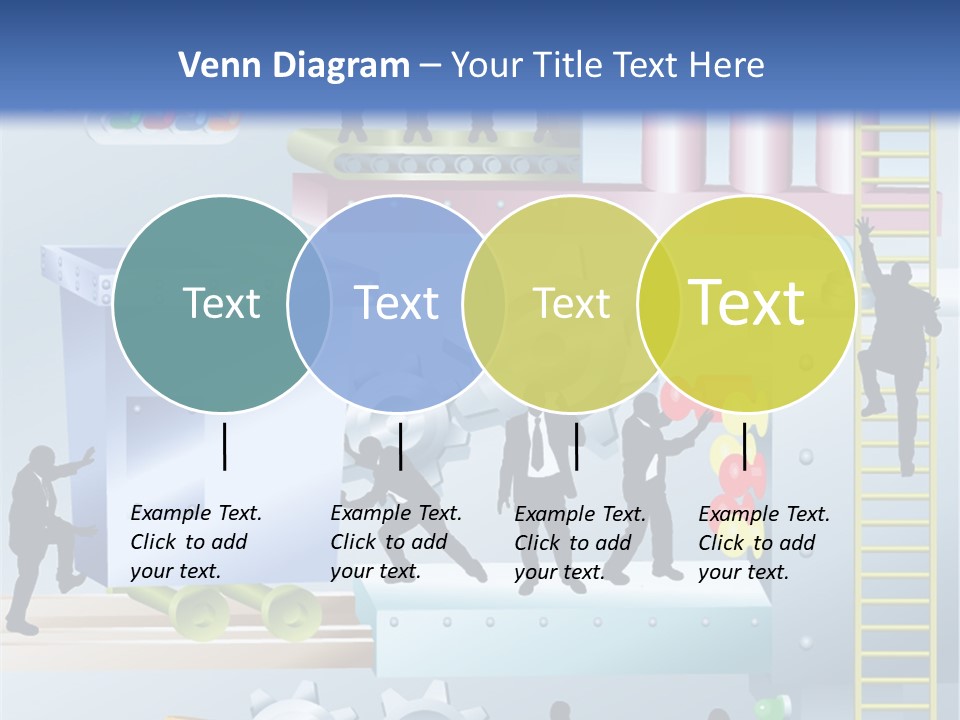 Venn Diagram – Your Title Text Here

Text

Text

Text

Text

Example Text. Click to add your text.

Example Text. Click to add your text.

Example Text. Click to add your text.

Example Text. Click to add your text.